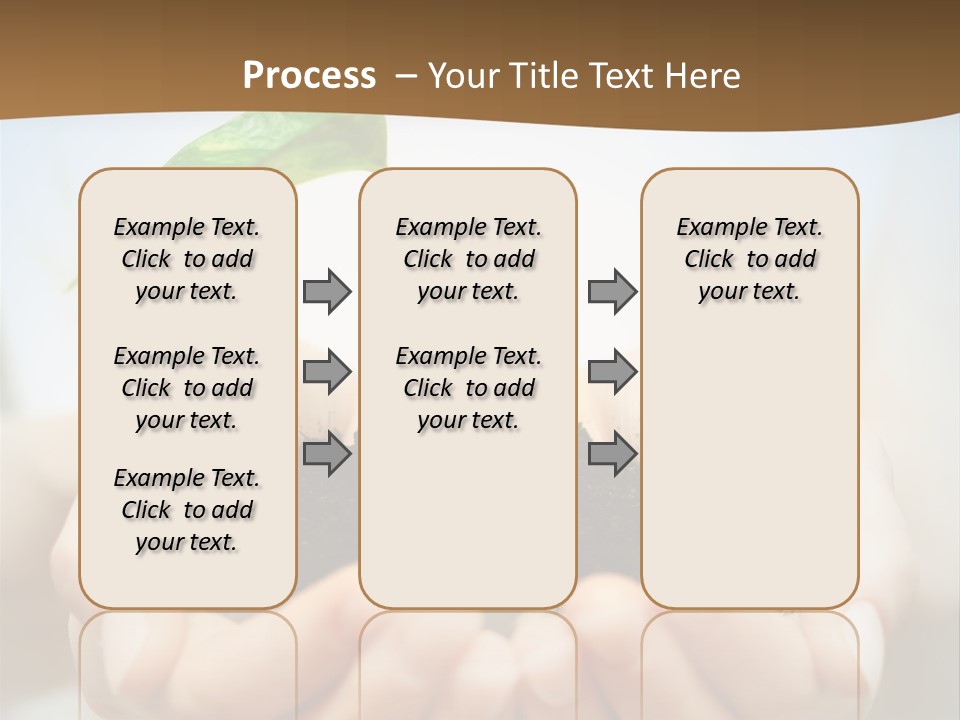 Process – Your Title Text Here

Example Text. Click to add your text.

Example Text. Click to add your text.

Example Text. Click to add your text.

Example Text. Click to add your text.

Example Text. Click to add your text.

Example Text. Click to add your text.